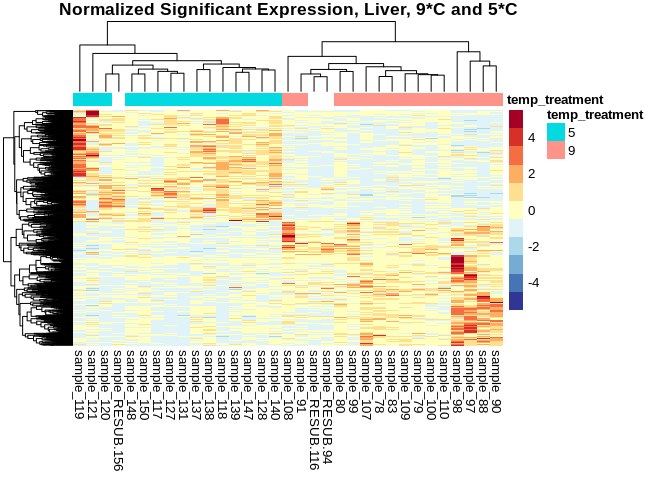 Normalized Significant Expression, Liver, 9*C and 5*C

temp_treatment

temp_treatment
5
9

4
2
0
-2
-4

sample_119
sample_121
sample_120
sample_RESUB.156
sample_148
sample_150
sample_117
sample_127
sample_131
sample_137
sample_138
sample_118
sample_139
sample_147
sample_128
sample_140
sample_108
sample_91
sample_RESUB.116
sample_RESUB.94
sample_80
sample_99
sample_107
sample_78
sample_83
sample_109
sample_79
sample_100
sample_110
sample_98
sample_97
sample_88
sample_90